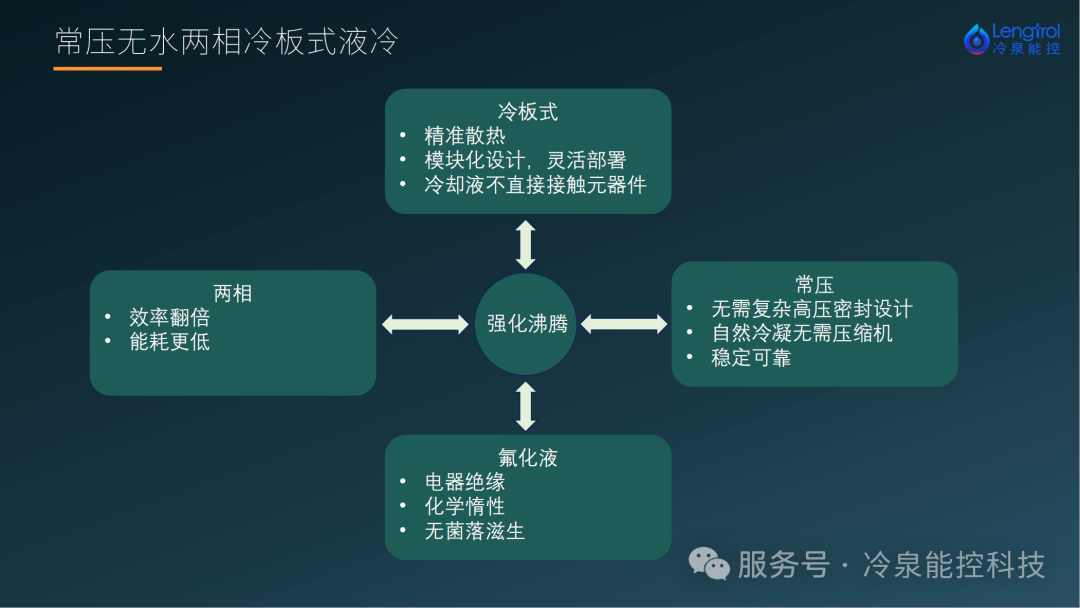 常压无水两相冷板式液冷

Lengtrol
冷泉能控

冷板式
• 精准散热
• 模块化设计，灵活部署
• 冷却液不直接接触元器件

两相
• 效率翻倍
• 能耗更低

强化沸腾

常压
• 无需复杂高压密封设计
• 自然冷凝无需压缩机
• 稳定可靠

氟化液
• 电器绝缘
• 化学惰性
• 无菌落滋生

服务号 · 冷泉能控科技